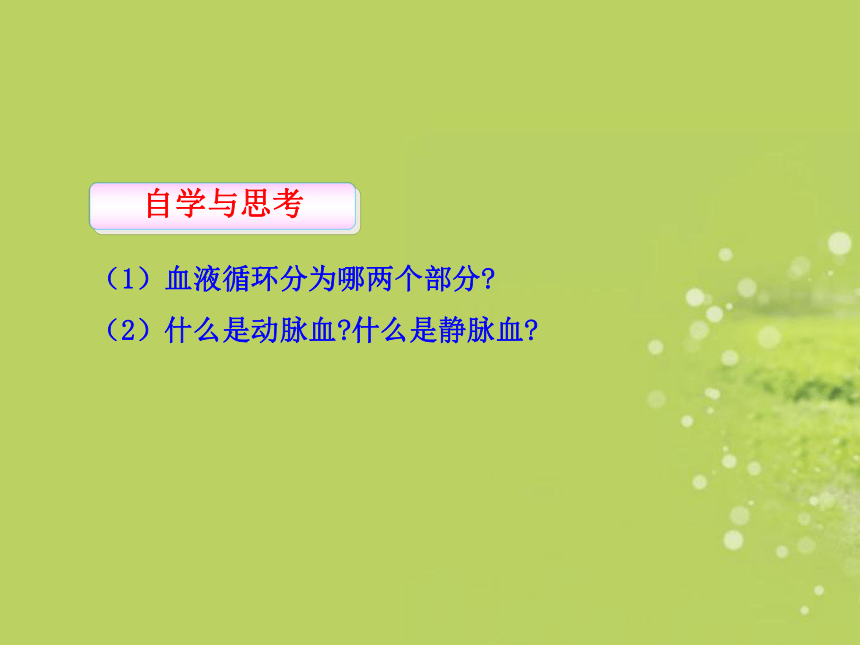 自学与思考

（1）血液循环分为哪两个部分?

（2）什么是动脉血?什么是静脉血?